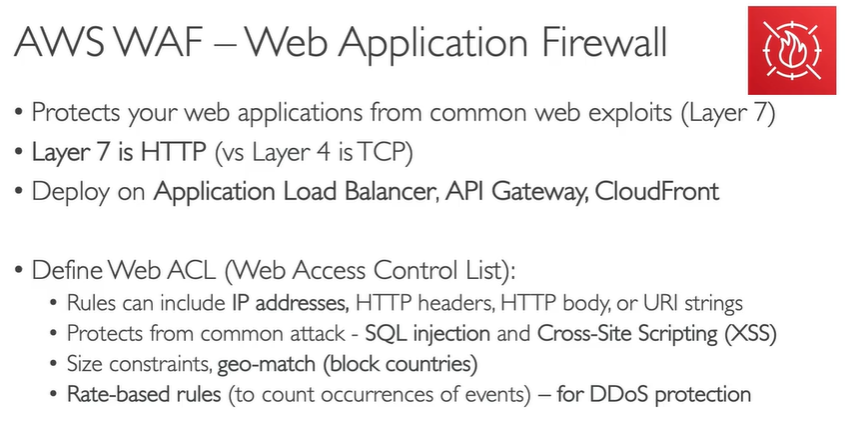 AWS WAF – Web Application Firewall

• Protects your web applications from common web exploits (Layer 7)
• Layer 7 is HTTP (vs Layer 4 is TCP)
• Deploy on Application Load Balancer, API Gateway, CloudFront

• Define Web ACL (Web Access Control List):
• Rules can include IP addresses, HTTP headers, HTTP body, or URI strings
• Protects from common attack - SQL injection and Cross-Site Scripting (XSS)
• Size constraints, geo-match (block countries)
• Rate-based rules (to count occurrences of events) – for DDoS protection